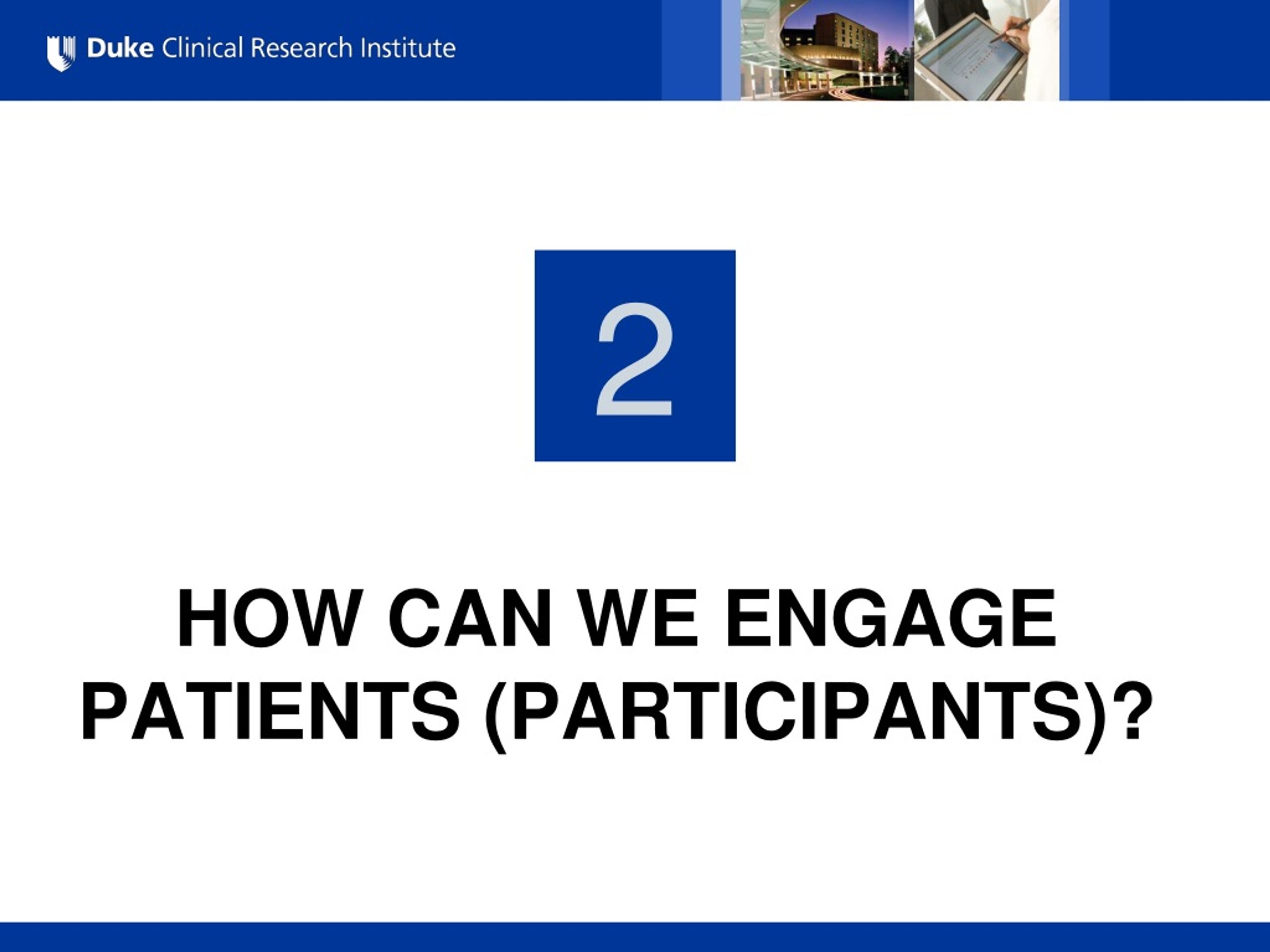 Duke Clinical Research Institute

2

HOW CAN WE ENGAGE PATIENTS (PARTICIPANTS)?